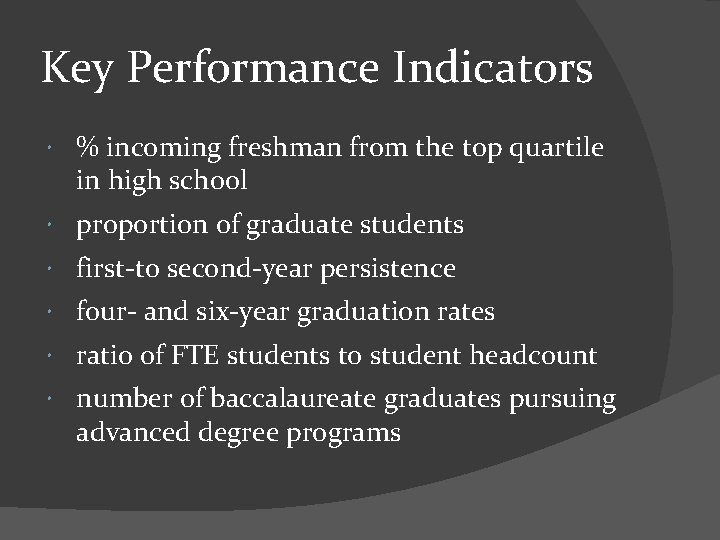 Key Performance Indicators

- % incoming freshman from the top quartile in high school
- proportion of graduate students
- first-to second-year persistence
- four- and six-year graduation rates
- ratio of FTE students to student headcount
- number of baccalaureate graduates pursuing advanced degree programs